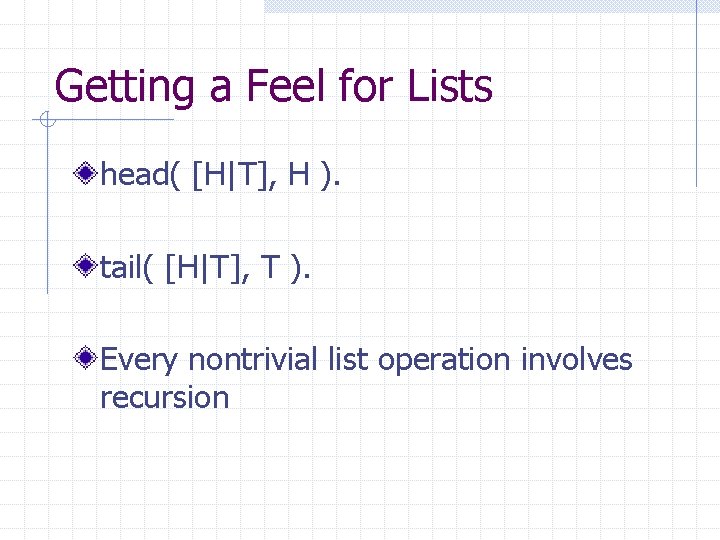 Getting a Feel for Lists

head( [H|T], H ).

tail( [H|T], T ).

Every nontrivial list operation involves recursion